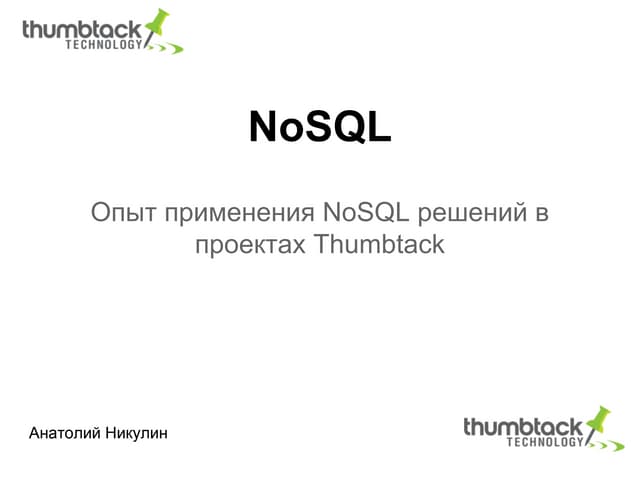 thumbtack
TECHNOLOGY

NoSQL

Опыт применения NoSQL решений в проектах Thumbtack

Анатолий Никулин

thumbtack
TECHNOLOGY